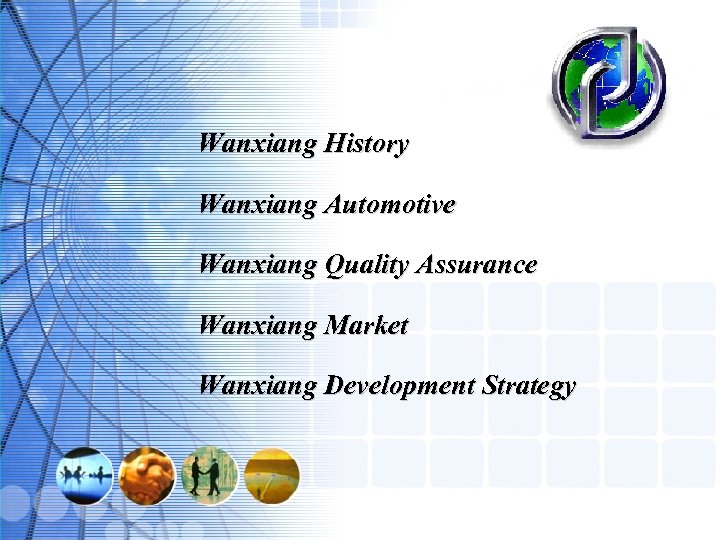 Wanxiang History

Wanxiang Automotive

Wanxiang Quality Assurance

Wanxiang Market

Wanxiang Development Strategy